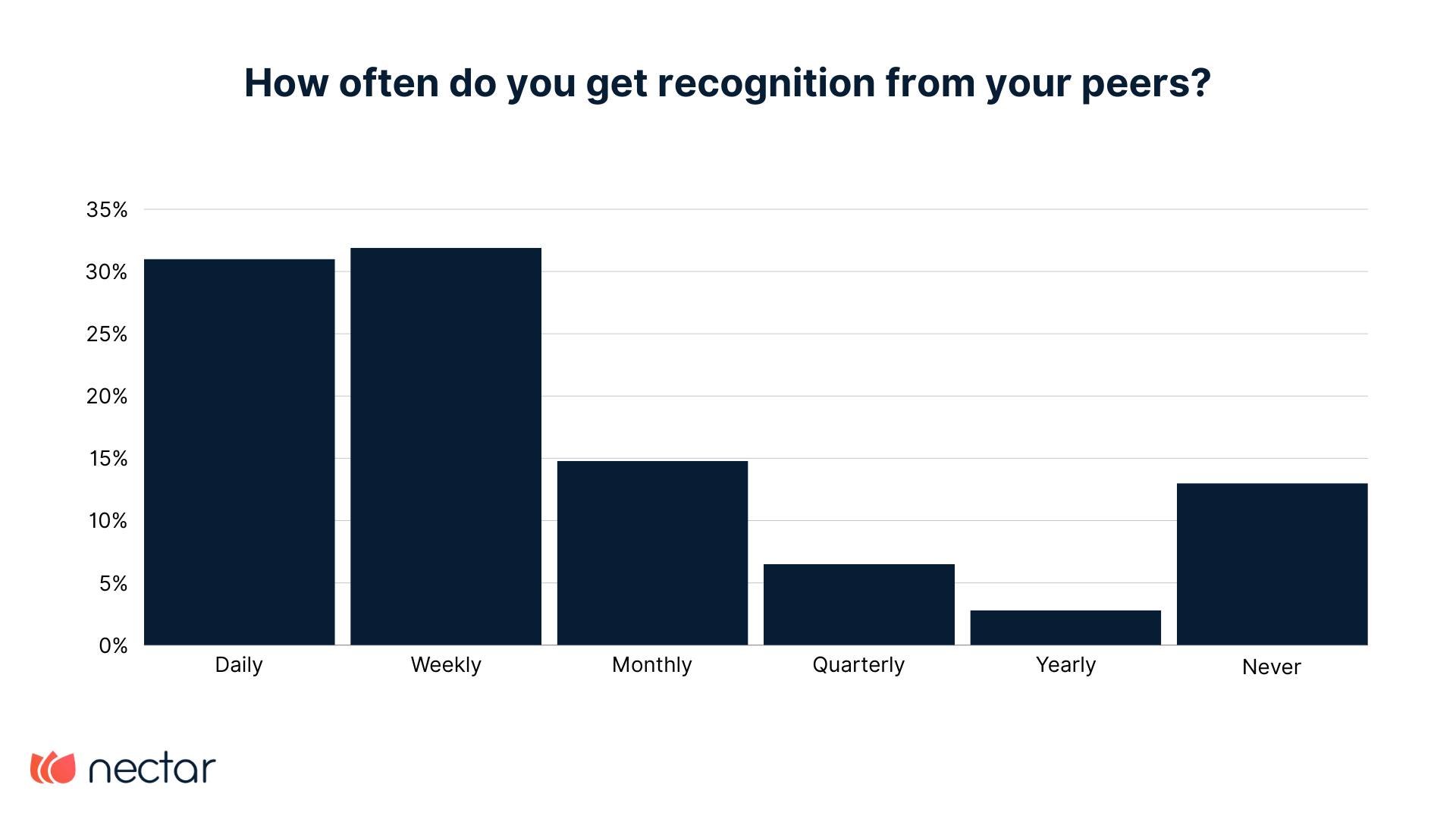 How often do you get recognition from your peers?

35%
30%
25%
20%
15%
10%
5%
0%

Daily
Weekly
Monthly
Quarterly
Yearly
Never

nectar